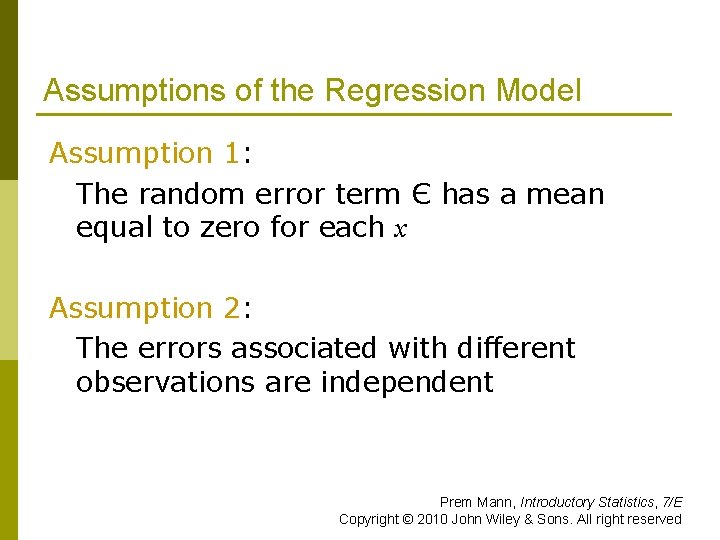 Assumptions of the Regression Model

Assumption 1:

The random error term $\epsilon$ has a mean equal to zero for each $x$

Assumption 2:

The errors associated with different observations are independent

Prem Mann, Introductory Statistics, 7/E
Copyright © 2010 John Wiley & Sons. All right reserved